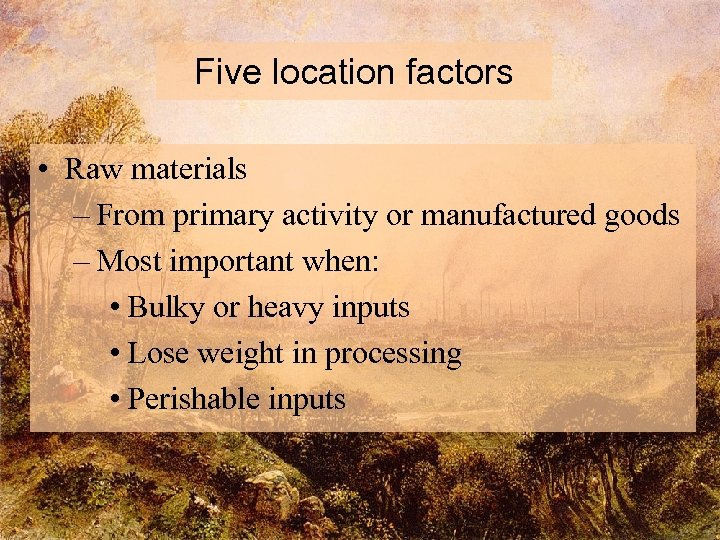 Five location factors

• Raw materials
– From primary activity or manufactured goods
– Most important when:
• Bulky or heavy inputs
• Lose weight in processing
• Perishable inputs